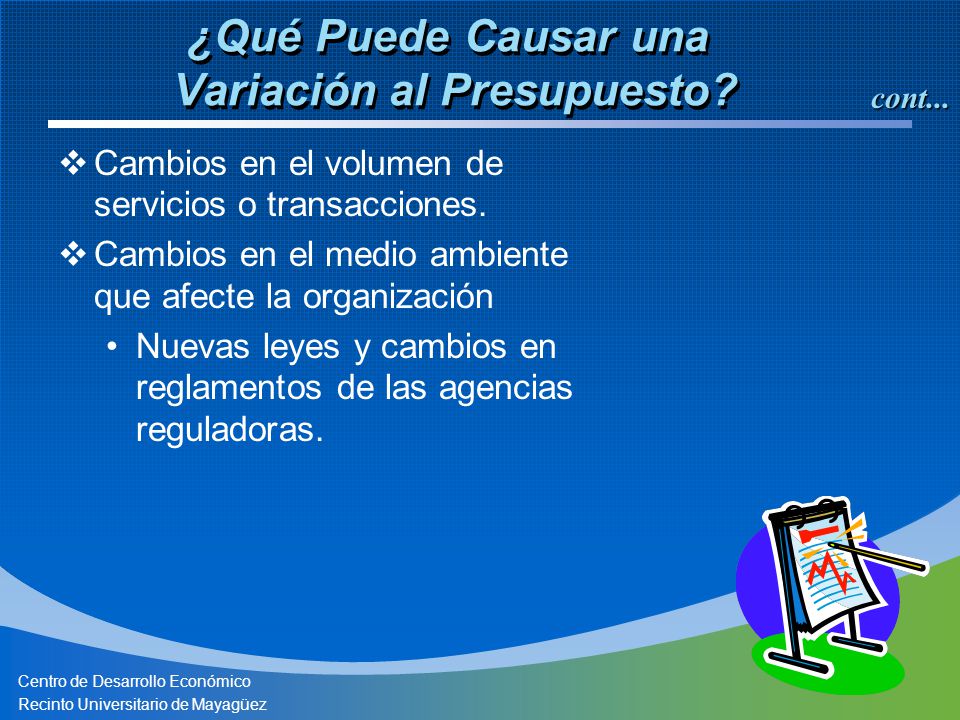 ¿Qué Puede Causar una Variación al Presupuesto?

cont...

❖ Cambios en el volumen de servicios o transacciones.

❖ Cambios en el medio ambiente que afecte la organización

• Nuevas leyes y cambios en reglamentos de las agencias reguladoras.

Centro de Desarrollo Económico
Recinto Universitario de Mayagüez